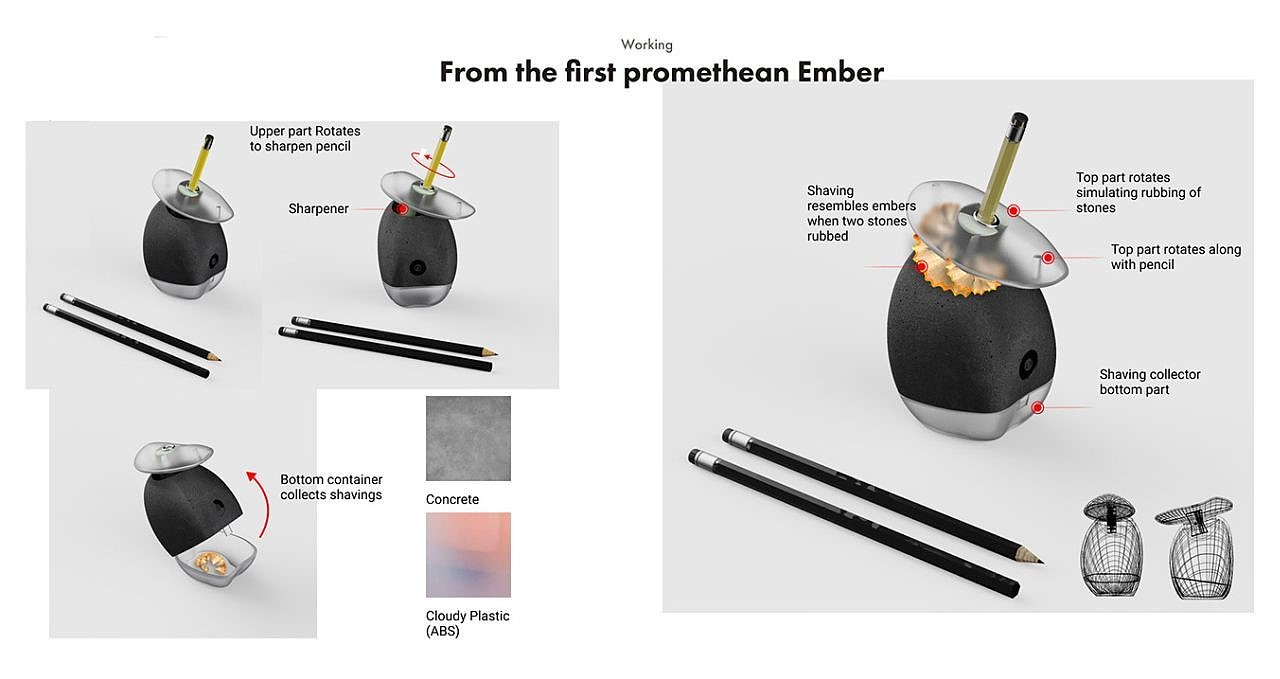 Working

From the first promethean Ember

Upper part Rotates to sharpen pencil

Sharpener

Bottom container collects shavings

Concrete

Cloudy Plastic (ABS)

Shaving resembles embers when two stones rubbed

Top part rotates simulating rubbing of stones

Top part rotates along with pencil

Shaving collector bottom part